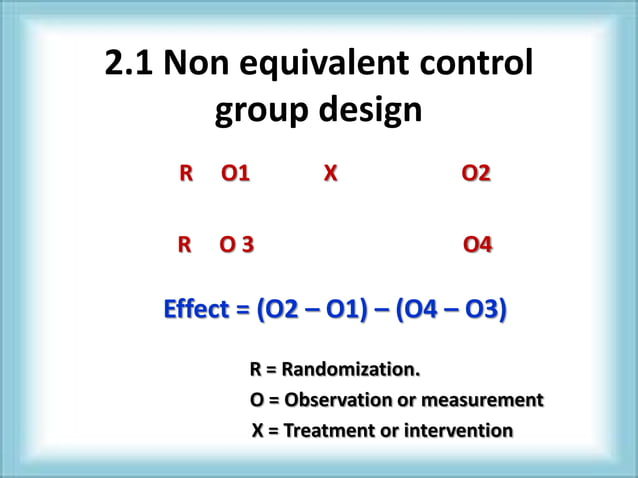 2.1 Non equivalent control group design

R O1 X O2

R O 3 O4

Effect = (O2 – O1) – (O4 – O3)

R = Randomization.

O = Observation or measurement

X = Treatment or intervention